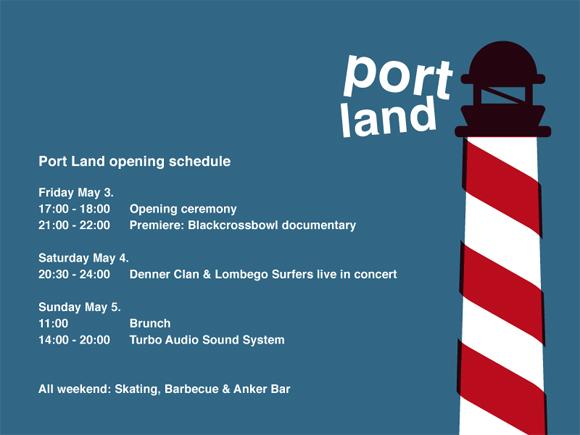 port
land

Port Land opening schedule

Friday May 3.
17:00 - 18:00 Opening ceremony
21:00 - 22:00 Premiere: Blackcrossbowl documentary

Saturday May 4.
20:30 - 24:00 Denner Clan & Lombego Surfers live in concert

Sunday May 5.
11:00 Brunch
14:00 - 20:00 Turbo Audio Sound System

All weekend: Skating, Barbecue & Anker Bar